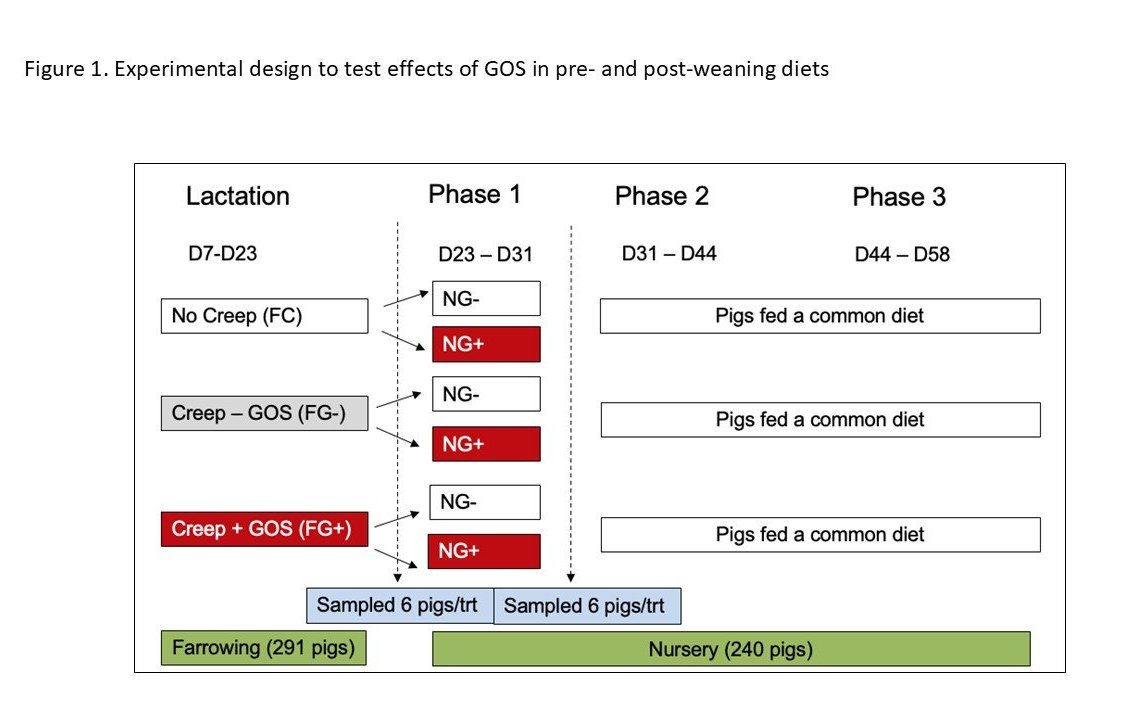 Figure 1. Experimental design to test effects of GOS in pre- and post-weaning diets

Lactation

Phase 1

Phase 2

Phase 3

D7-D23

D23 – D31

D31 – D44

D44 – D58

No Creep (FC)

NG-

NG+

Pigs fed a common diet

Creep – GOS (FG-)

NG-

NG+

Pigs fed a common diet

Creep + GOS (FG+)

NG-

NG+

Pigs fed a common diet

Sampled 6 pigs/trt

Sampled 6 pigs/trt

Farrowing (291 pigs)

Nursery (240 pigs)